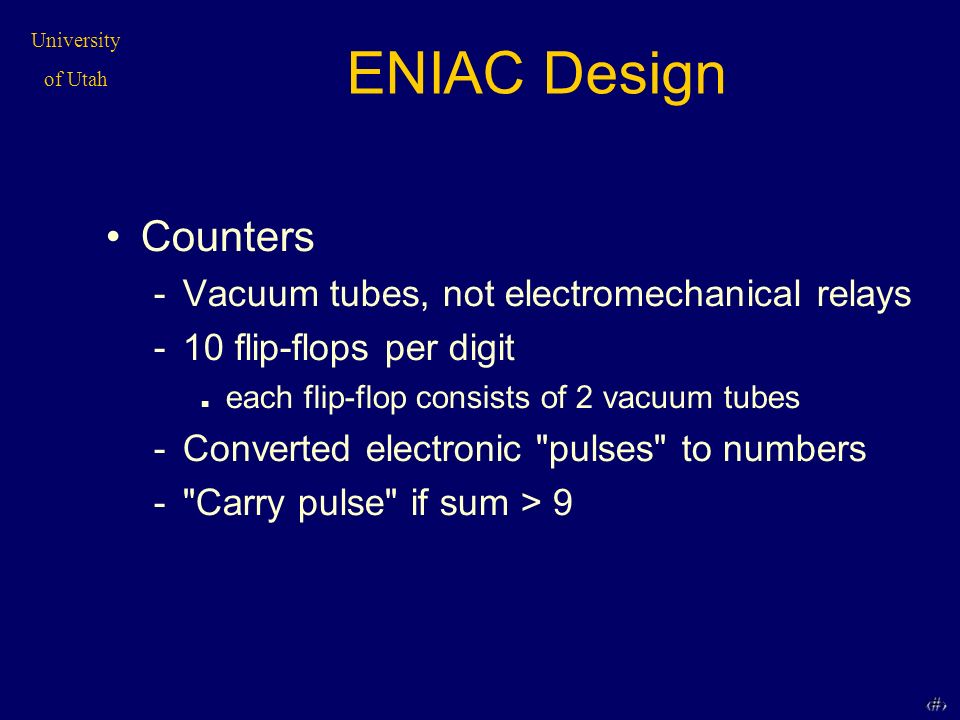 University of Utah

ENIAC Design

• Counters
- Vacuum tubes, not electromechanical relays
- 10 flip-flops per digit
▪ each flip-flop consists of 2 vacuum tubes
- Converted electronic "pulses" to numbers
- "Carry pulse" if sum > 9

‹#›